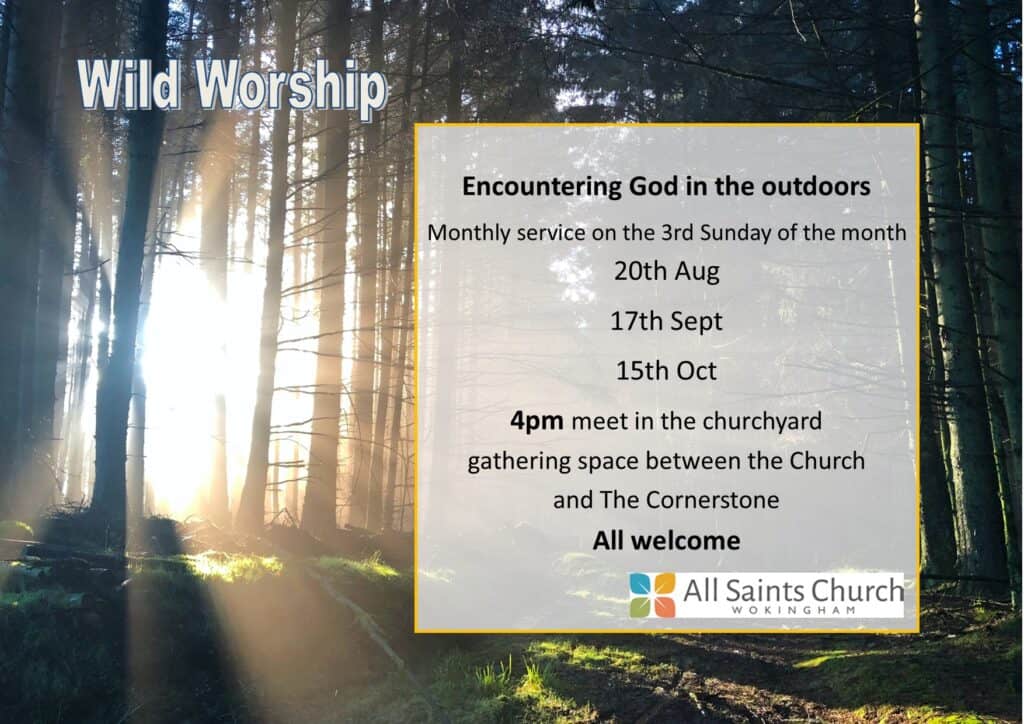 Wild Worship

Encountering God in the outdoors

Monthly service on the 3rd Sunday of the month

20th Aug

17th Sept

15th Oct

4pm meet in the churchyard gathering space between the Church and The Cornerstone

All welcome

All Saints Church
WOKINGHAM